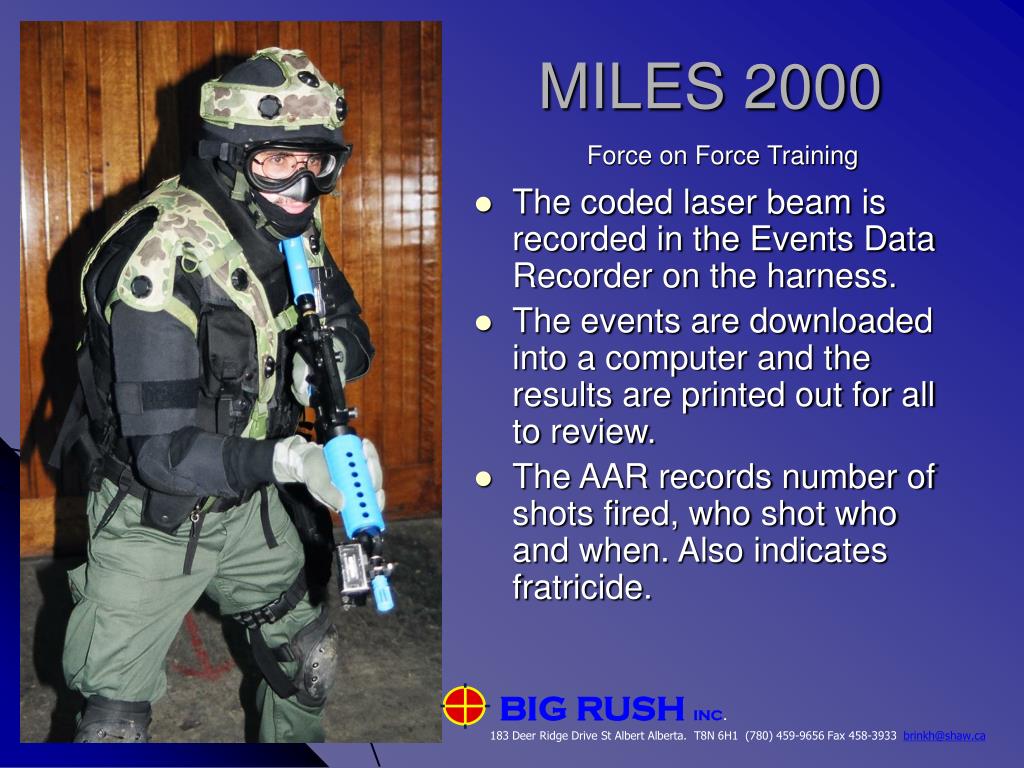 MILES 2000

Force on Force Training

- The coded laser beam is recorded in the Events Data Recorder on the harness.
- The events are downloaded into a computer and the results are printed out for all to review.
- The AAR records number of shots fired, who shot who and when. Also indicates fratricide.

BIG RUSH INC.

183 Deer Ridge Drive St Albert Alberta. T8N 6H1 (780) 459-9656 Fax 458-3933 brinkh@shaw.ca